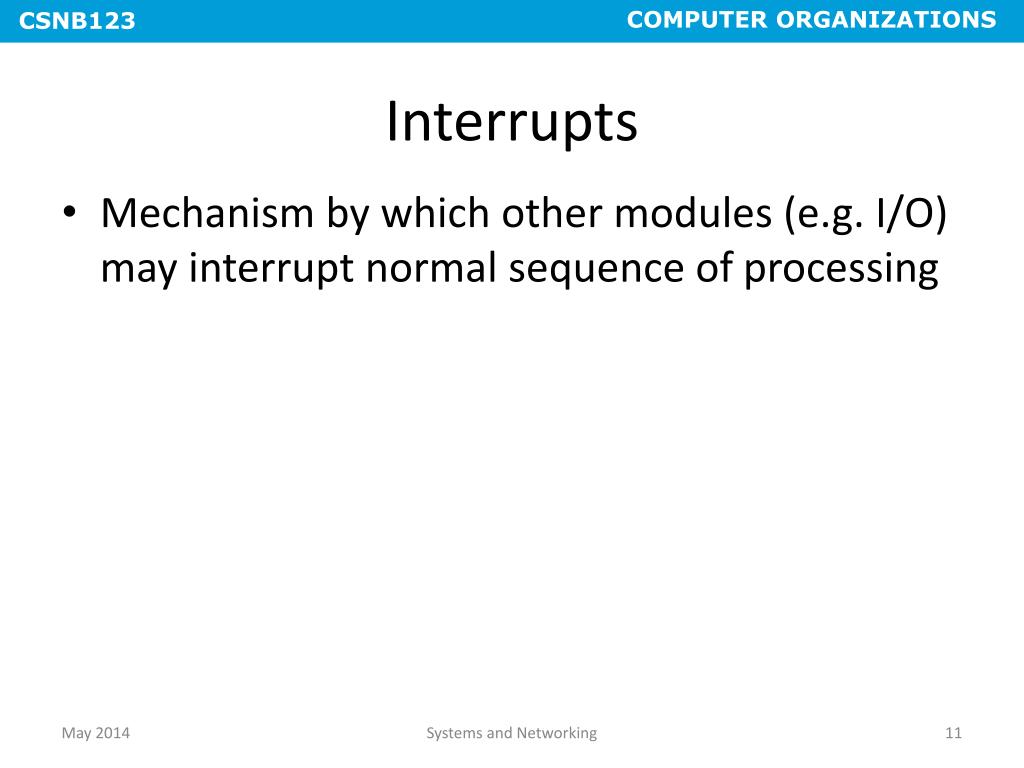 CSNB123

COMPUTER ORGANIZATIONS

Interrupts

• Mechanism by which other modules (e.g. I/O) may interrupt normal sequence of processing

May 2014

Systems and Networking

11